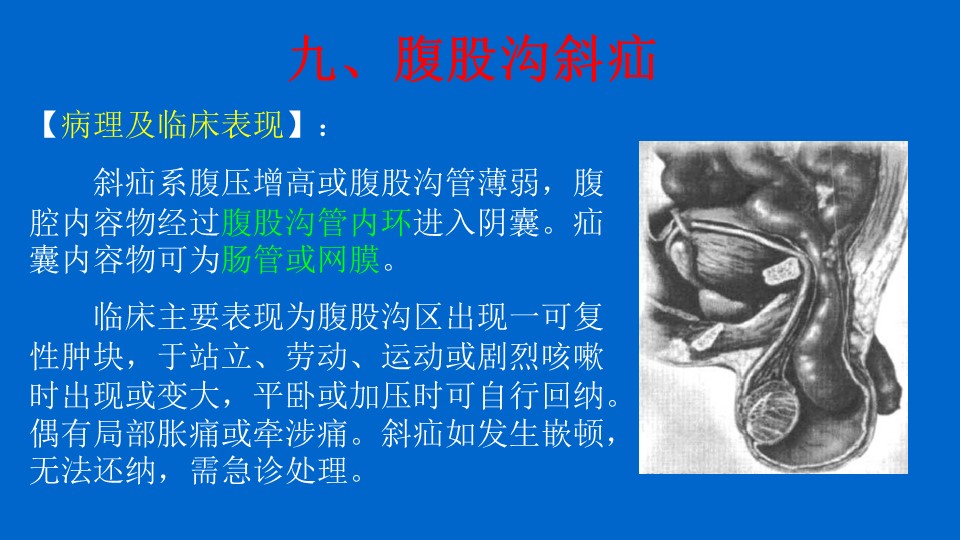 九、腹股沟斜疝

【病理及临床表现】：

斜疝系腹压增高或腹股沟管薄弱，腹腔内容物经过腹股沟管内环进入阴囊。疝囊内容物可为肠管或网膜。

临床主要表现为腹股沟区出现一可复性肿块，于站立、劳动、运动或剧烈咳嗽时出现或变大，平卧或加压时可自行回纳。偶有局部胀痛或牵涉痛。斜疝如发生嵌顿，无法还纳，需急诊处理。